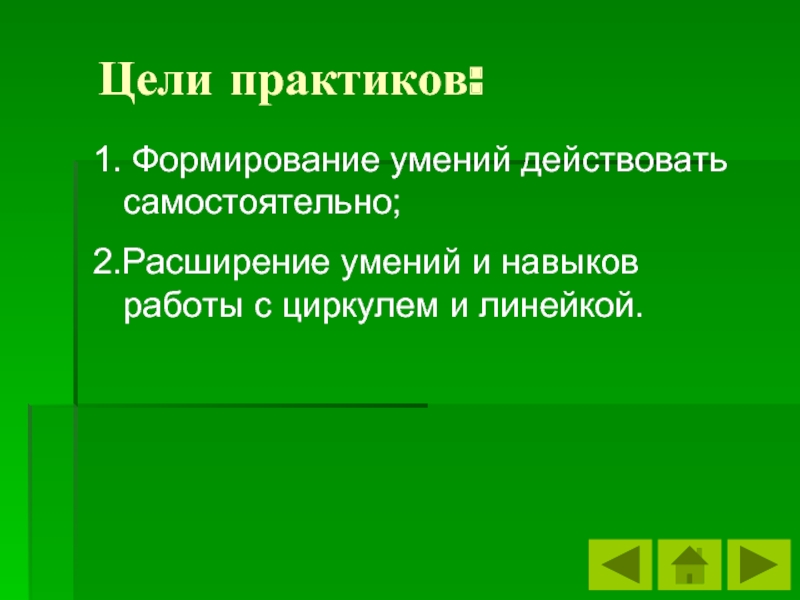 Цели практиков:

1. Формирование умений действовать самостоятельно;

2.Расширение умений и навыков работы с циркулем и линейкой.